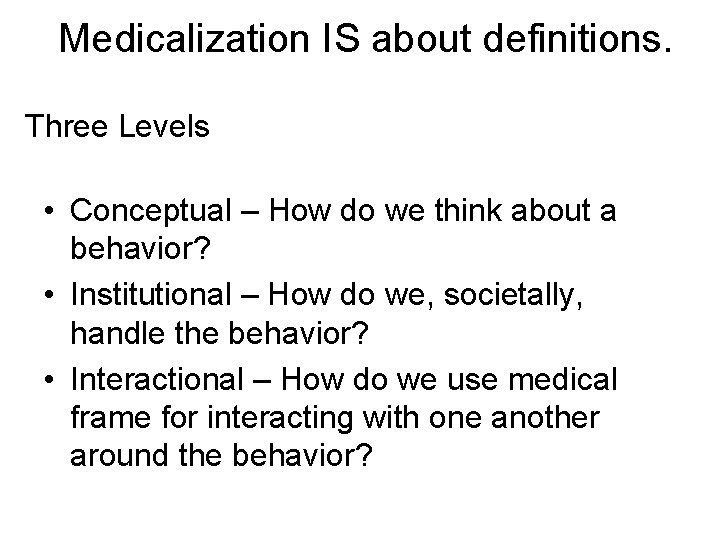 Medicalization IS about definitions.

Three Levels

• Conceptual – How do we think about a behavior?
• Institutional – How do we, societally, handle the behavior?
• Interactional – How do we use medical frame for interacting with one another around the behavior?